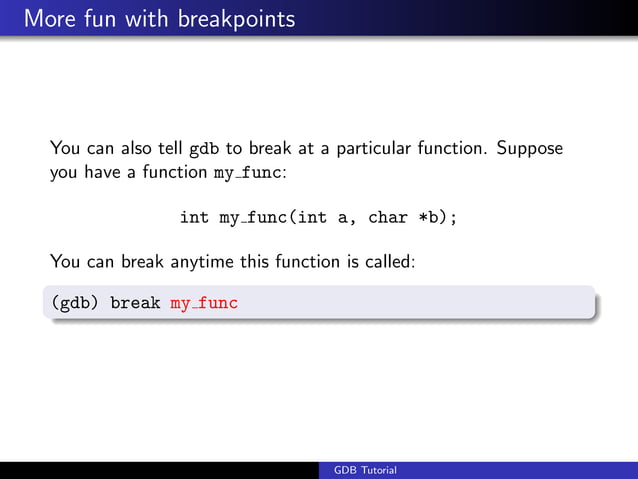 More fun with breakpoints

You can also tell gdb to break at a particular function. Suppose you have a function my_func:

int my_func(int a, char *b);

You can break anytime this function is called:

(gdb) break my_func

GDB Tutorial